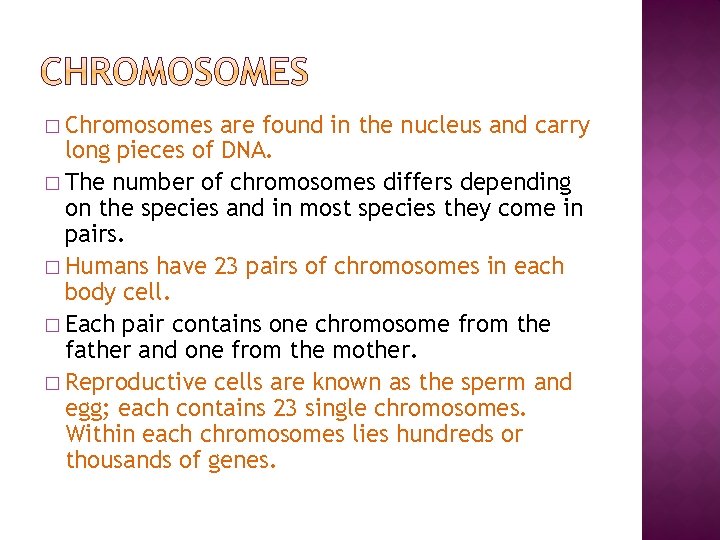 CHROMOSOMES

□ Chromosomes are found in the nucleus and carry long pieces of DNA.

□ The number of chromosomes differs depending on the species and in most species they come in pairs.

□ Humans have 23 pairs of chromosomes in each body cell.

□ Each pair contains one chromosome from the father and one from the mother.

□ Reproductive cells are known as the sperm and egg; each contains 23 single chromosomes. Within each chromosomes lies hundreds or thousands of genes.